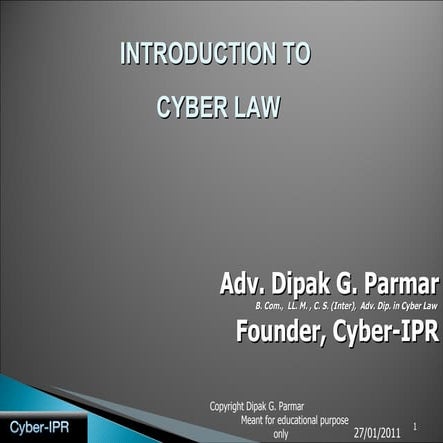 INTRODUCTION TO

CYBER LAW

Adv. Dipak G. Parmar
B. Com., LL. M. , C. S. (Inter), Adv. Dip. in Cyber Law
Founder, Cyber-IPR

Cyber-IPR

Copyright Dipak G. Parmar
Meant for educational purpose only

27/01/2011

1